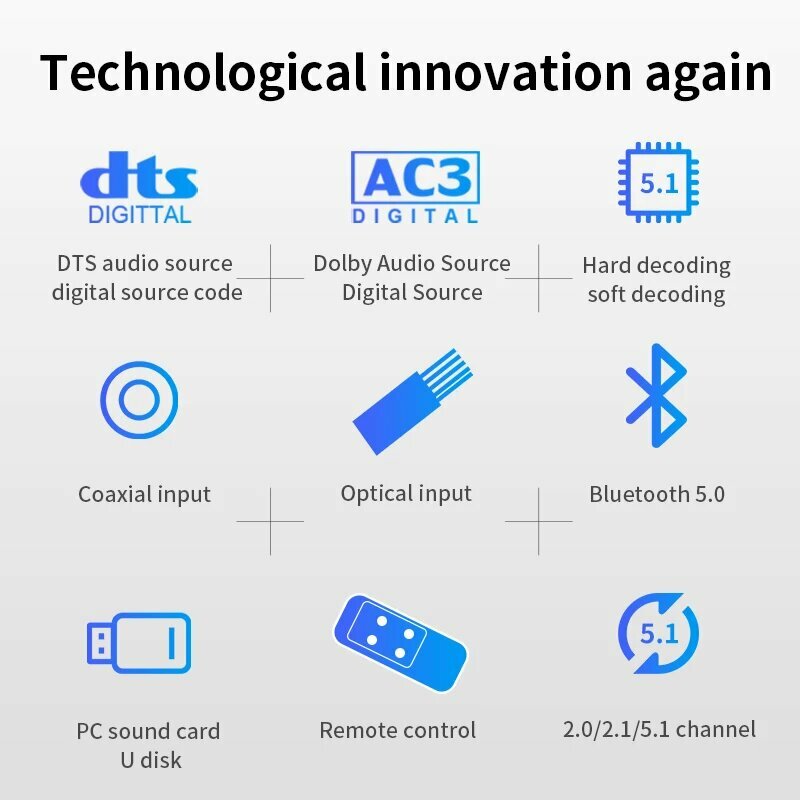 Technological innovation again

dts
DIGITTAL

DTS audio source
digital source code

AC3
DIGITAL

Dolby Audio Source
Digital Source

5.1

Hard decoding
soft decoding

Coaxial input

Optical input

Bluetooth 5.0

PC sound card
U disk

Remote control

5.1

2.0/2.1/5.1 channel